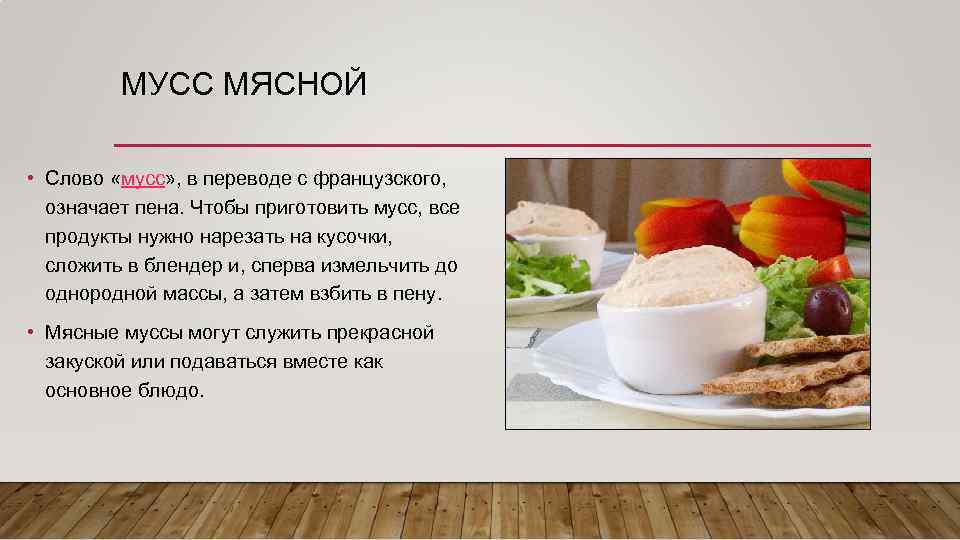 МУСС МЯСНОЙ

• Слово «мусс», в переводе с французского, означает пена. Чтобы приготовить мусс, все продукты нужно нарезать на кусочки, сложить в блендер и, сперва измельчить до однородной массы, а затем взбить в пену.

• Мясные муссы могут служить прекрасной закуской или подаваться вместе как основное блюдо.